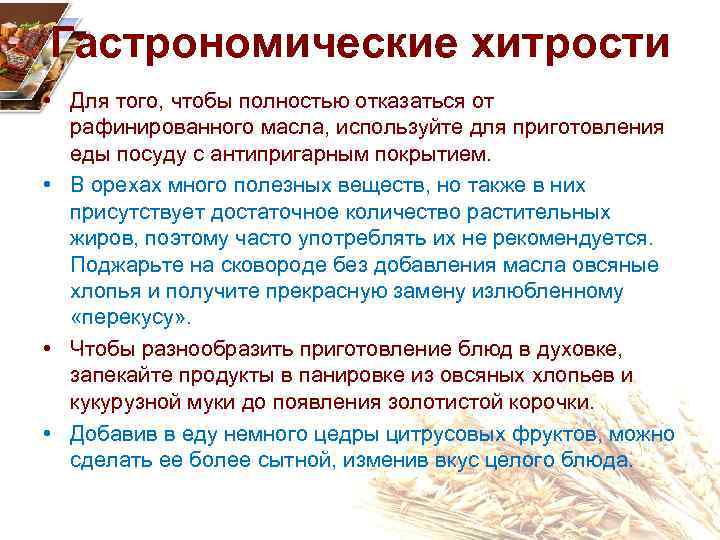 Гастрономические хитрости

• Для того, чтобы полностью отказаться от рафинированного масла, используйте для приготовления еды посуду с антипригарным покрытием.

• В орехах много полезных веществ, но также в них присутствует достаточное количество растительных жиров, поэтому часто употреблять их не рекомендуется. Поджарьте на сковороде без добавления масла овсяные хлопья и получите прекрасную замену излюбленному «перекусу».

• Чтобы разнообразить приготовление блюд в духовке, запекайте продукты в панировке из овсяных хлопьев и кукурузной муки до появления золотистой корочки.

• Добавив в еду немного цедры цитрусовых фруктов, можно сделать ее более сытной, изменив вкус целого блюда.